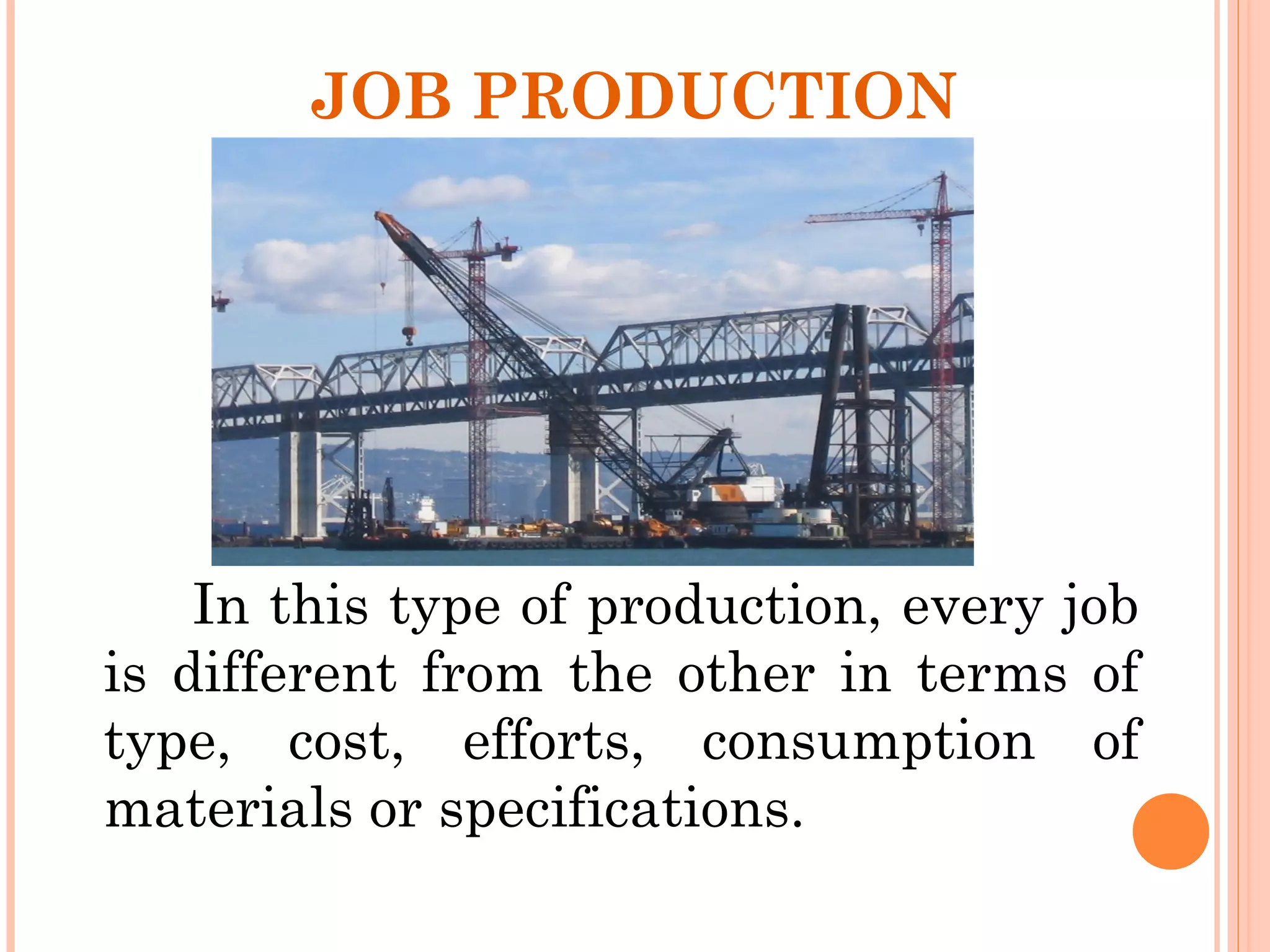 JOB PRODUCTION

In this type of production, every job is different from the other in terms of type, cost, efforts, consumption of materials or specifications.